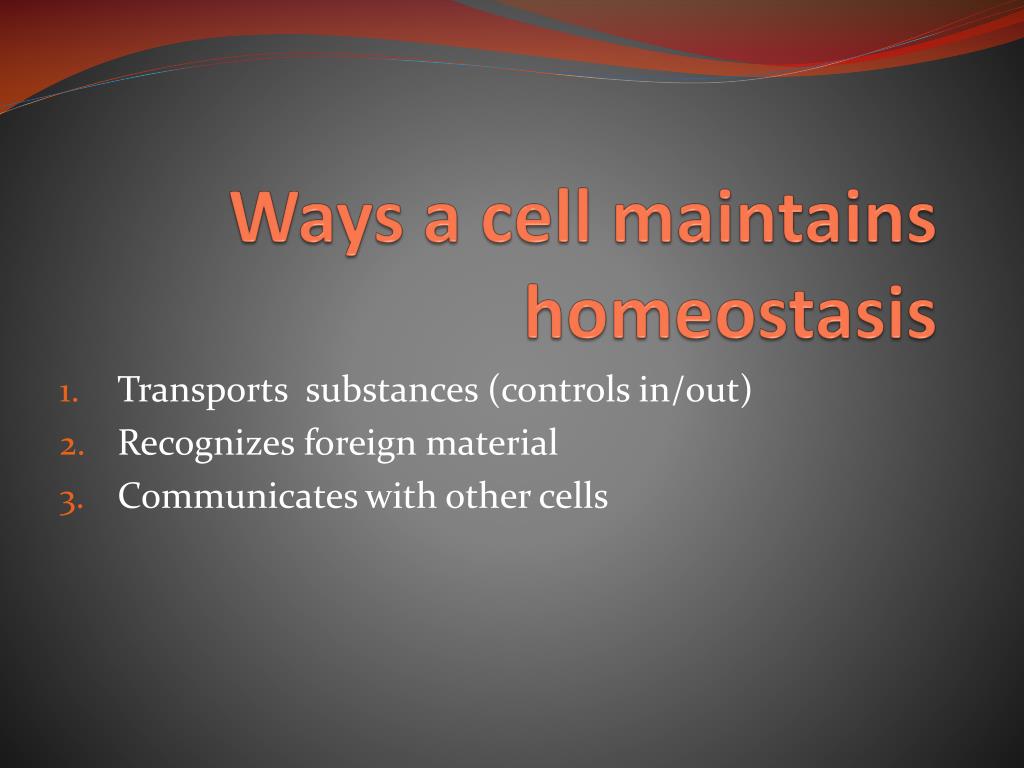 Ways a cell maintains homeostasis

1. Transports substances (controls in/out)
2. Recognizes foreign material
3. Communicates with other cells